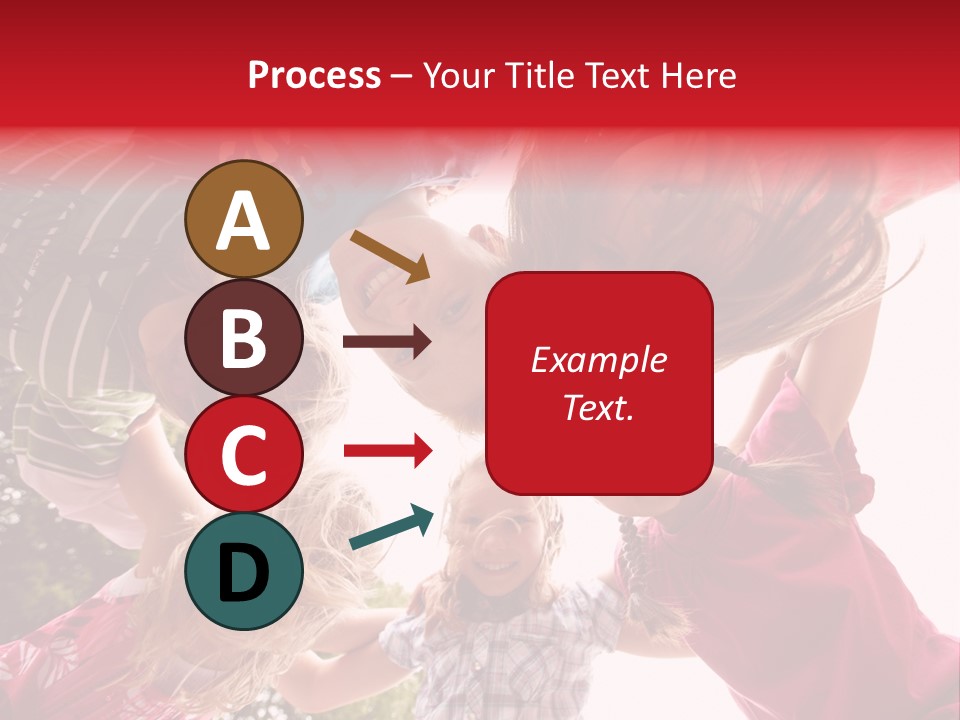 Process – Your Title Text Here

A

B

C

D

Example Text.